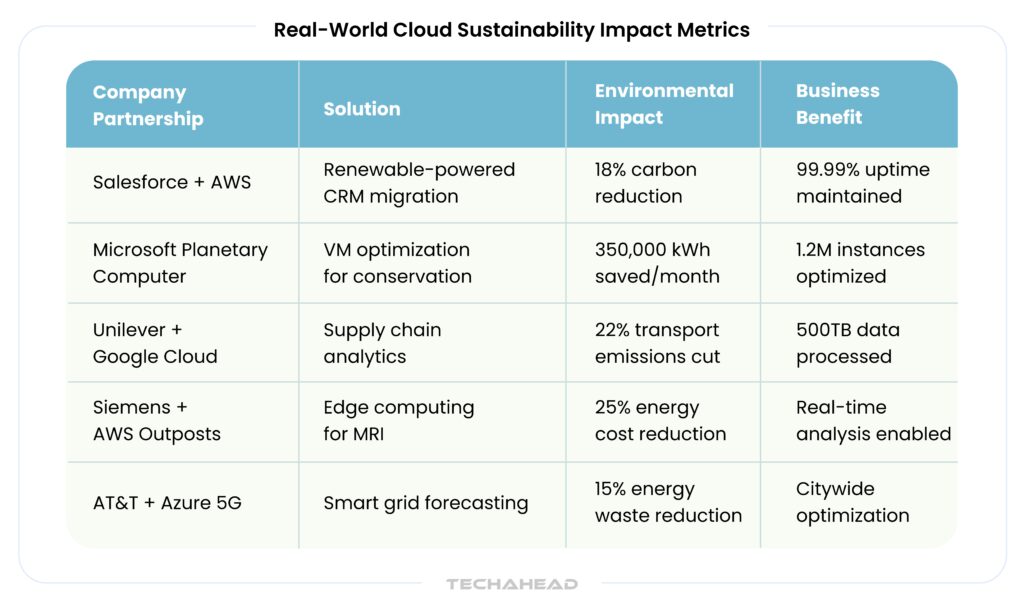 Real-World Cloud Sustainability Impact Metrics

| Company Partnership | Solution | Environmental Impact | Business Benefit |
|---|---|---|---|
| Salesforce + AWS | Renewable-powered CRM migration | 18% carbon reduction | 99.99% uptime maintained |
| Microsoft Planetary Computer | VM optimization for conservation | 350,000 kWh saved/month | 1.2M instances optimized |
| Unilever + Google Cloud | Supply chain analytics | 22% transport emissions cut | 500TB data processed |
| Siemens + AWS Outposts | Edge computing for MRI | 25% energy cost reduction | Real-time analysis enabled |
| AT&T + Azure 5G | Smart grid forecasting | 15% energy waste reduction | Citywide optimization |

TECHAHEAD